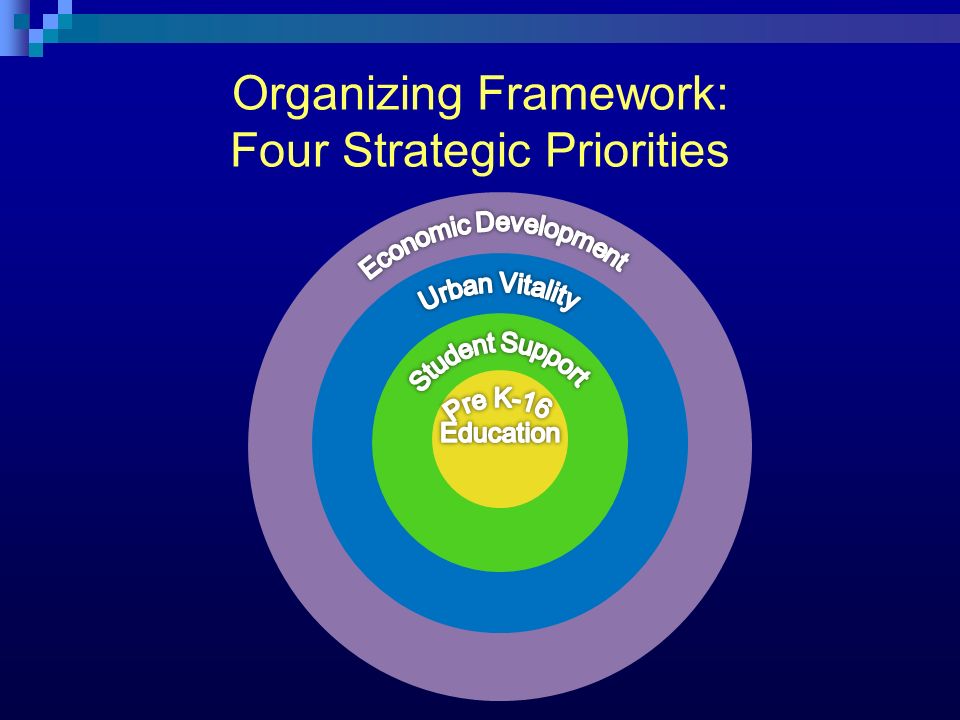 Organizing Framework:
Four Strategic Priorities

Economic Development

Urban Vitality

Student Support

Pre K-16
Education